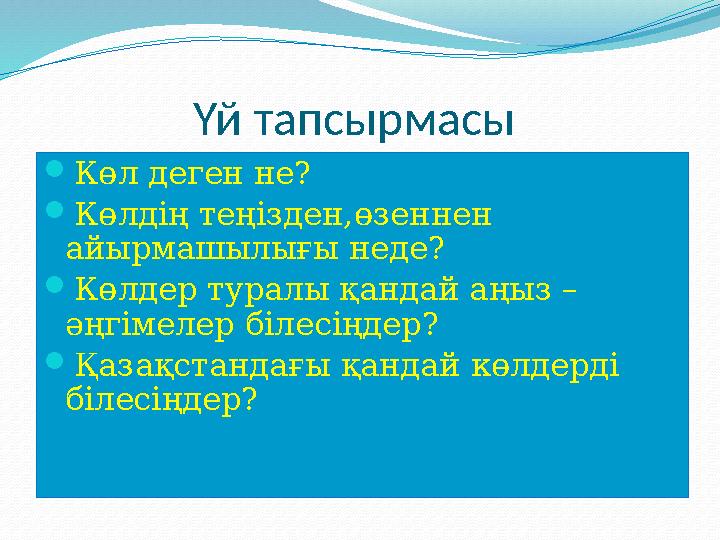 Үй тапсырмасы

Көл деген не?

Көлдің теңізден,өзеннен айырмашылығы неде?

Көлдер туралы қандай аңыз – әңгімелер білесіңдер?

Қазақстандағы қандай көлдерді білесіңдер?